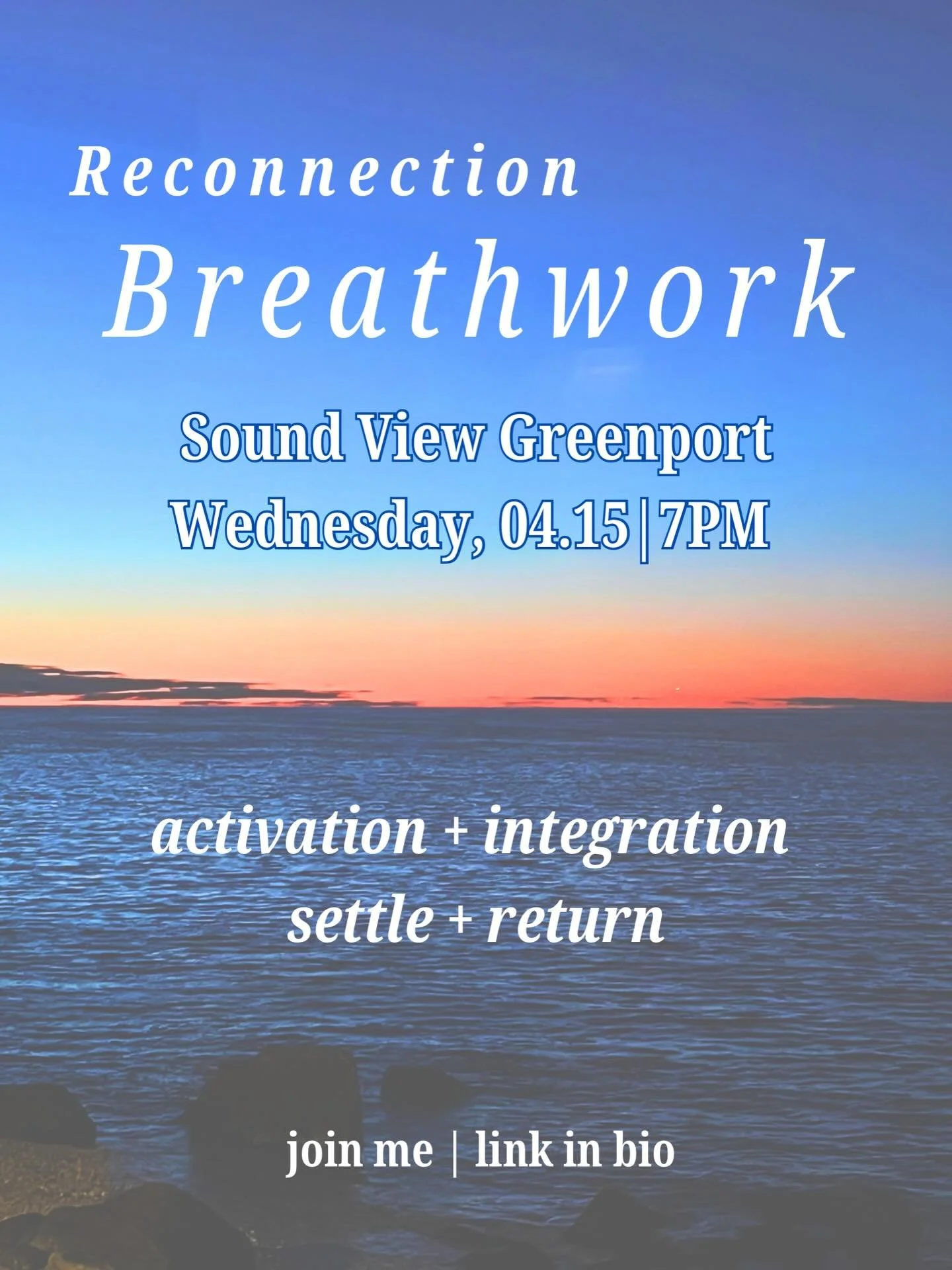 Reconnection
Breathwork

Sound View Greenport
Wednesday, 04.15 | 7PM

activation + integration
settle + return

join me | link in bio